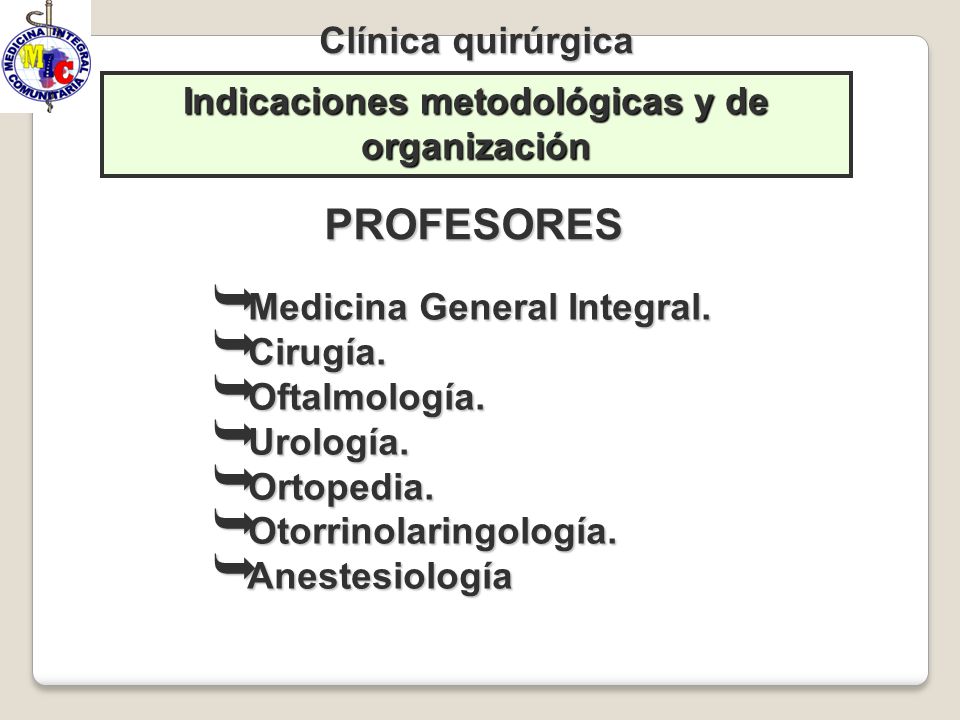 MEDICINA INTEGRAL COMUNITARIA
MIC

Clínica quirúrgica

Indicaciones metodológicas y de organización

PROFESORES

Medicina General Integral.
Cirugía.
Oftalmología.
Urología.
Ortopedia.
Otorrinolaringología.
Anestesiología